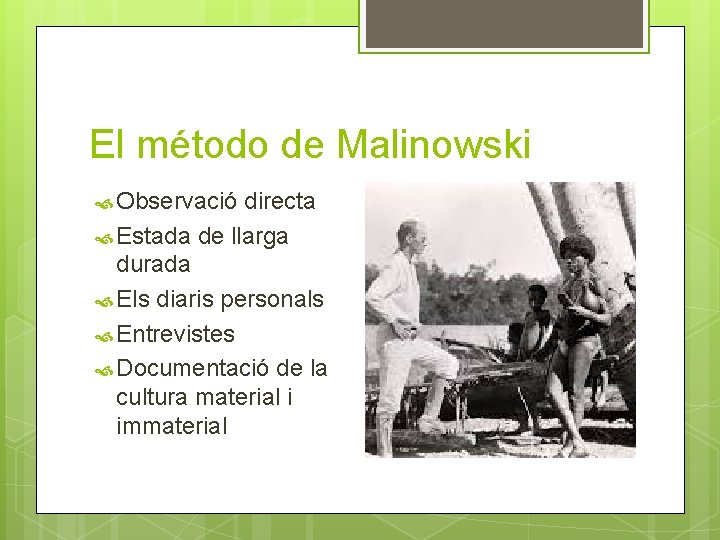 El método de Malinowski

Observació directa
Estada de llarga durada
Els diaris personals
Entrevistes
Documentació de la cultura material i immaterial